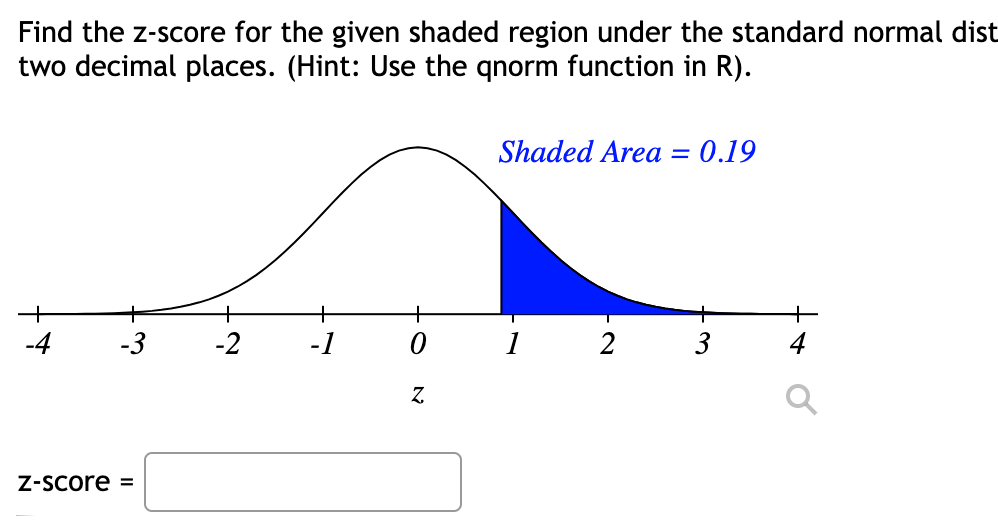 Find the z-score for the given shaded region under the standard normal dist two decimal places. (Hint: Use the qnorm function in R).

Shaded Area = 0.19

-4 -3 -2 -1 0 1 2 3 4

z

z-score =